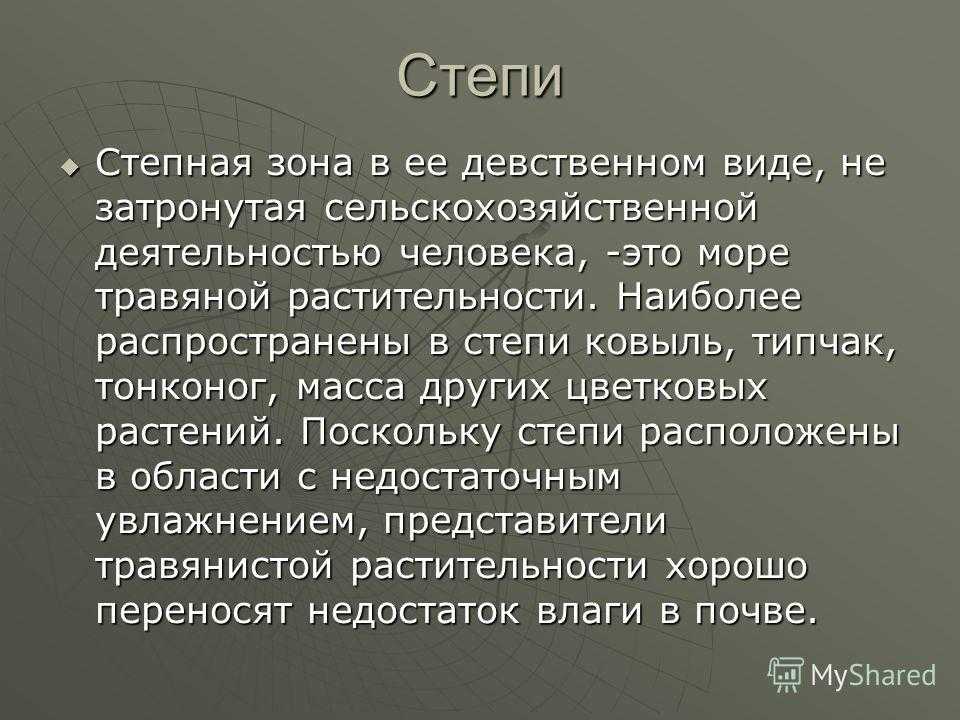 Степи

Степная зона в ее девственном виде, не затронутая сельскохозяйственной деятельностью человека, -это море травяной растительности. Наиболее распространены в степи ковыль, типчак, тонконог, масса других цветковых растений. Поскольку степи расположены в области с недостаточным увлажнением, представители травянистой растительности хорошо переносят недостаток влаги в почве.

MyShared